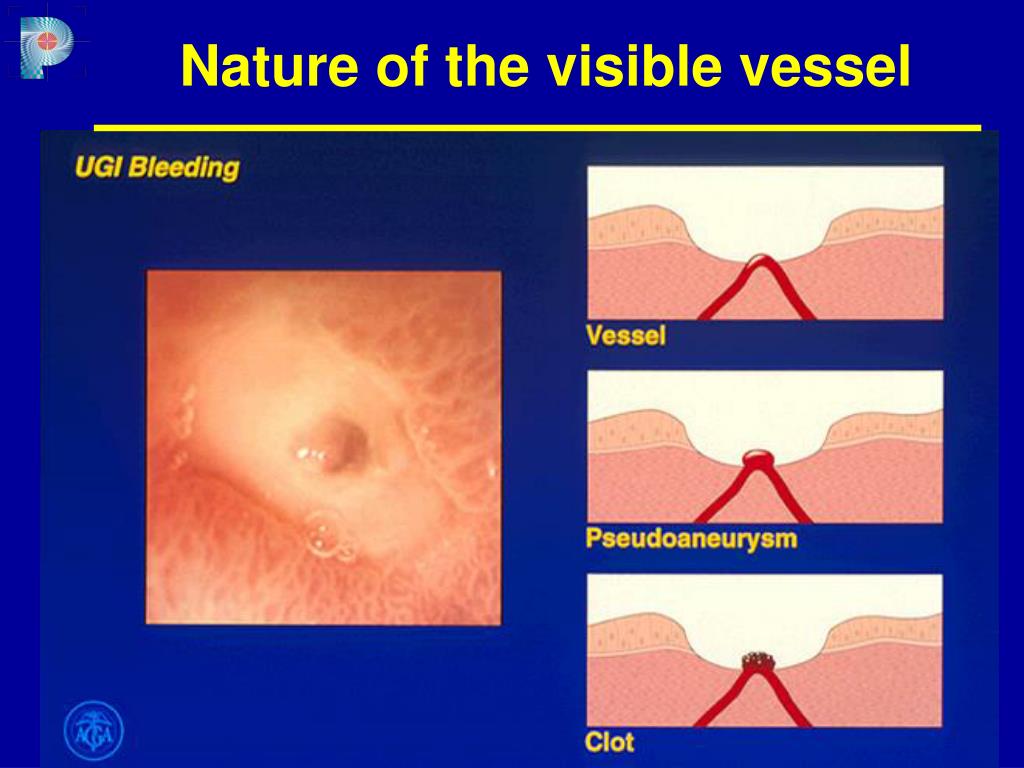 Nature of the visible vessel

UGI Bleeding

Vessel

Pseudoaneurysm

Clot

AGA